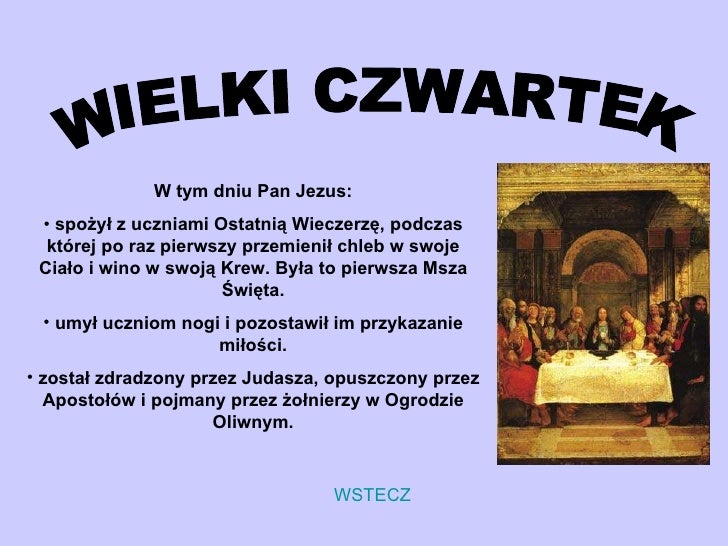 WIELKI CZWARTEK

W tym dniu Pan Jezus:

• spożył z uczniami Ostatnią Wieczerzę, podczas której po raz pierwszy przemienił chleb w swoje Ciało i wino w swoją Krew. Była to pierwsza Msza Święta.

• umył uczniom nogi i pozostawił im przykazanie miłości.

• został zdradzony przez Judasza, opuszczony przez Apostołów i pojmany przez żołnierzy w Ogrodzie Oliwnym.

WSTECZ